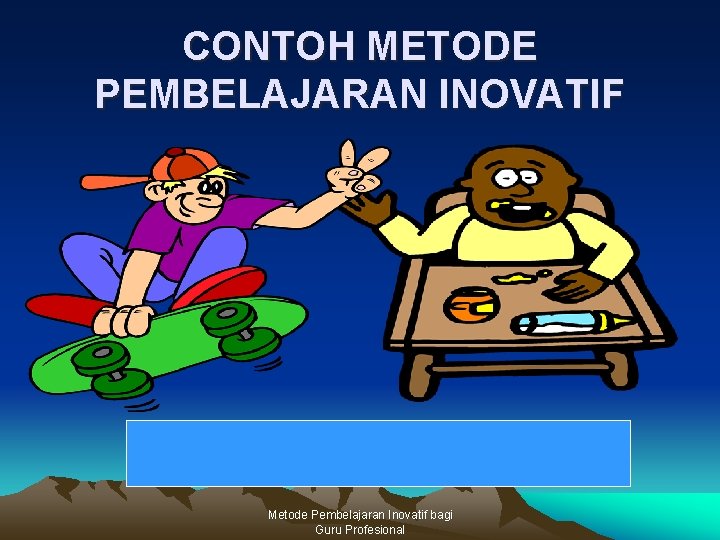 CONTOH METODE PEMBELAJARAN INOVATIF

Metode Pembelajaran Inovatif bagi Guru Profesional